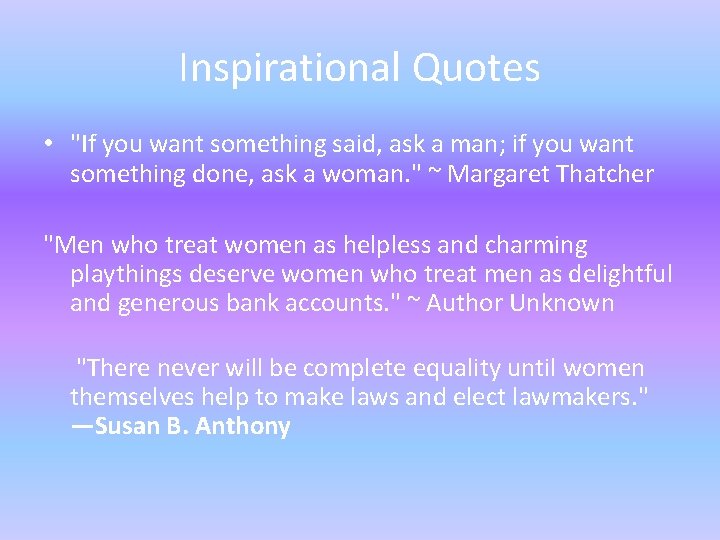 Inspirational Quotes

• "If you want something said, ask a man; if you want something done, ask a woman." ~ Margaret Thatcher

"Men who treat women as helpless and charming playthings deserve women who treat men as delightful and generous bank accounts." ~ Author Unknown

"There never will be complete equality until women themselves help to make laws and elect lawmakers." —Susan B. Anthony